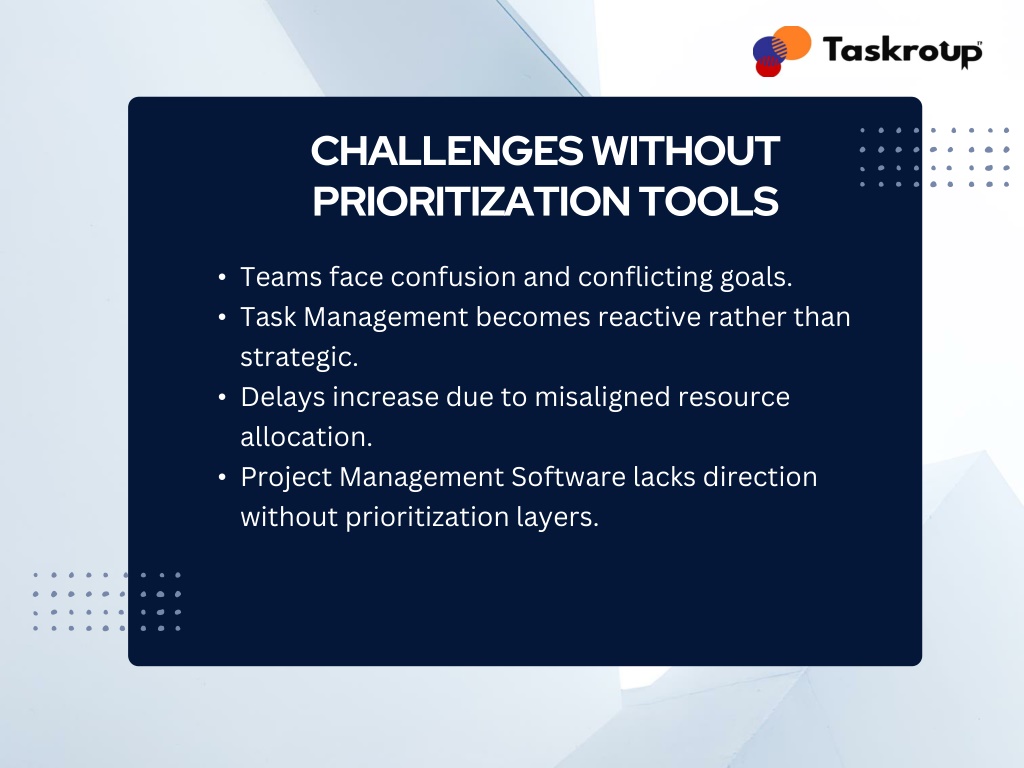 Taskroup

CHALLENGES WITHOUT PRIORITIZATION TOOLS

• Teams face confusion and conflicting goals.
• Task Management becomes reactive rather than strategic.
• Delays increase due to misaligned resource allocation.
• Project Management Software lacks direction without prioritization layers.